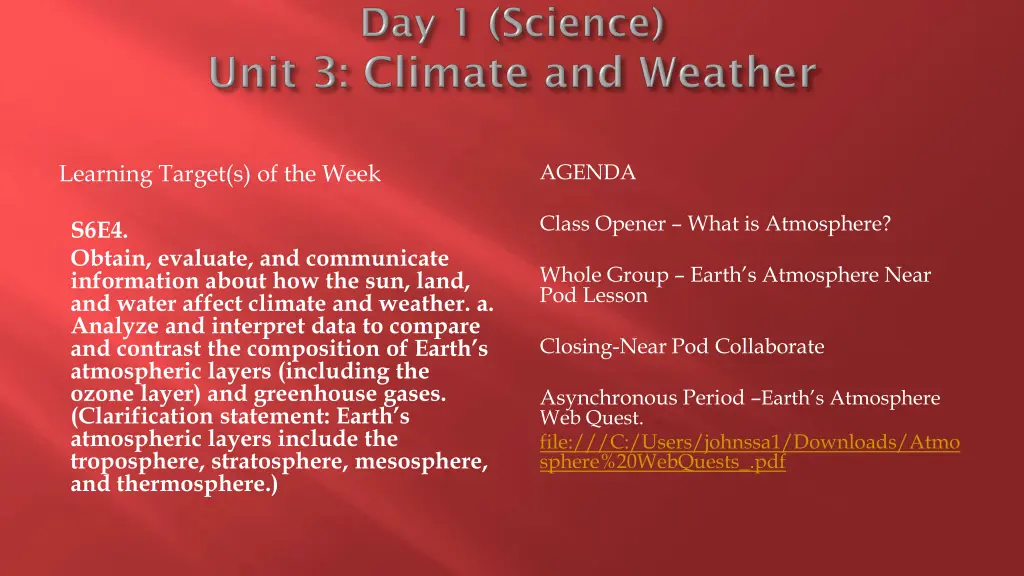 Day 1 (Science)
Unit 3: Climate and Weather

Learning Target(s) of the Week

S6E4.
Obtain, evaluate, and communicate information about how the sun, land, and water affect climate and weather. a. Analyze and interpret data to compare and contrast the composition of Earth's atmospheric layers (including the ozone layer) and greenhouse gases. (Clarification statement: Earth's atmospheric layers include the troposphere, stratosphere, mesosphere, and thermosphere.)

AGENDA

Class Opener – What is Atmosphere?

Whole Group – Earth's Atmosphere Near Pod Lesson

Closing-Near Pod Collaborate

Asynchronous Period –Earth's Atmosphere Web Quest.
file:///C:/Users/johnssa1/Downloads/Atmosphere%20WebQuests_.pdf